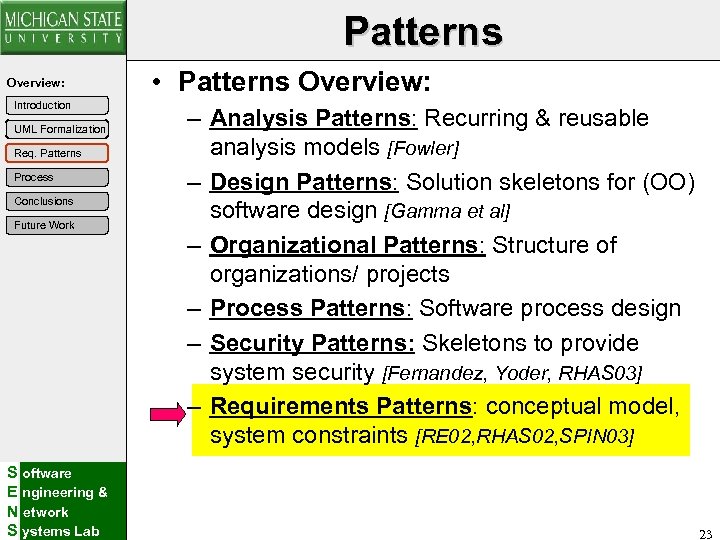 MICHIGAN STATE
UNIVERSITY

Patterns

Overview:
Introduction
UML Formalization
Req. Patterns
Process
Conclusions
Future Work

• Patterns Overview:
– Analysis Patterns: Recurring & reusable analysis models [Fowler]
– Design Patterns: Solution skeletons for (OO) software design [Gamma et al]
– Organizational Patterns: Structure of organizations/ projects
– Process Patterns: Software process design
– Security Patterns: Skeletons to provide system security [Fernandez, Yoder, RHAS03]
– Requirements Patterns: conceptual model, system constraints [RE02,RHAS02,SPIN03]

Software
Engineering &
Network
Systems Lab

23